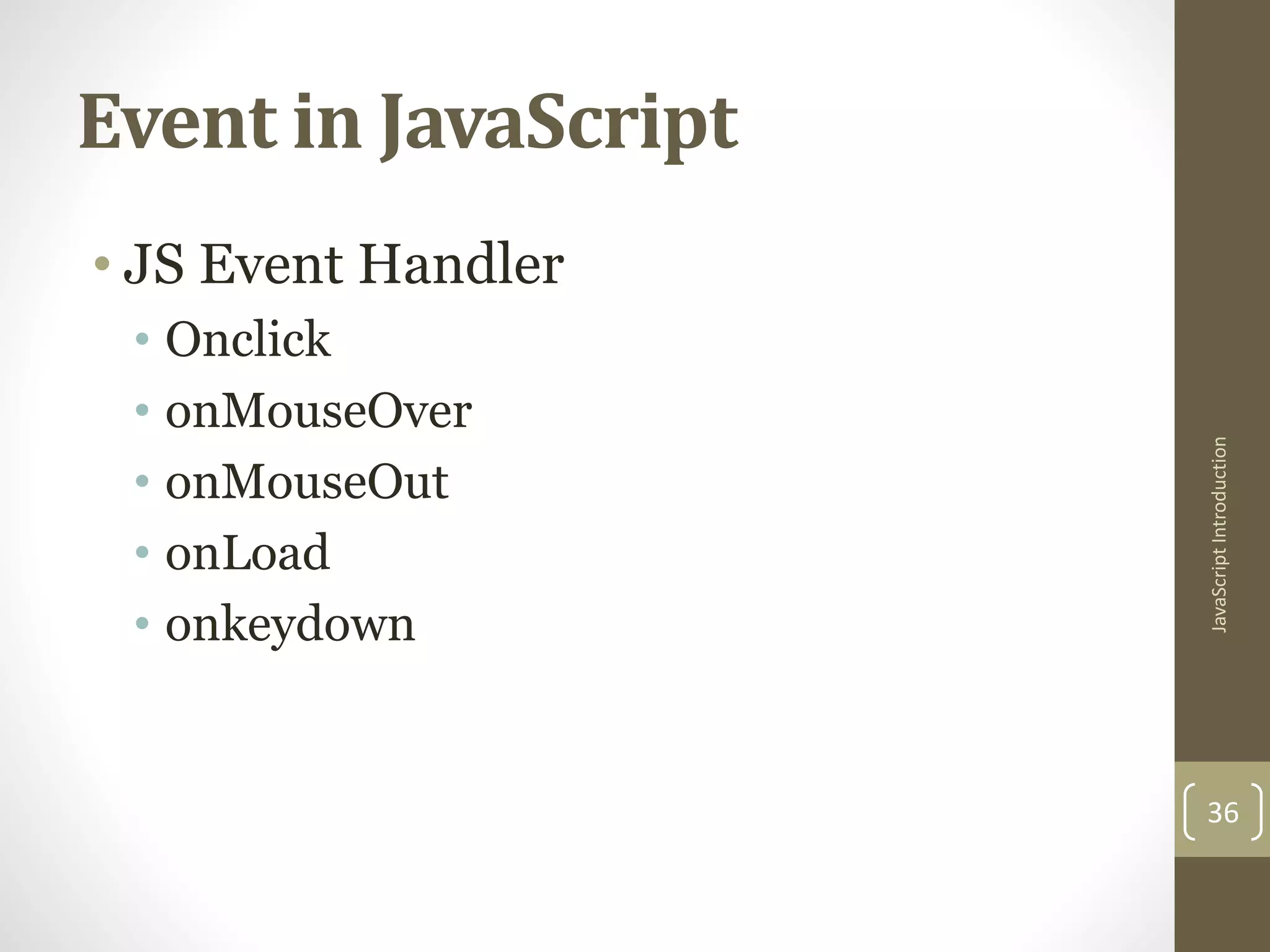 Event in JavaScript

• JS Event Handler
  • Onclick
  • onMouseOver
  • onMouseOut
  • onLoad
  • onkeydown

JavaScript Introduction

36